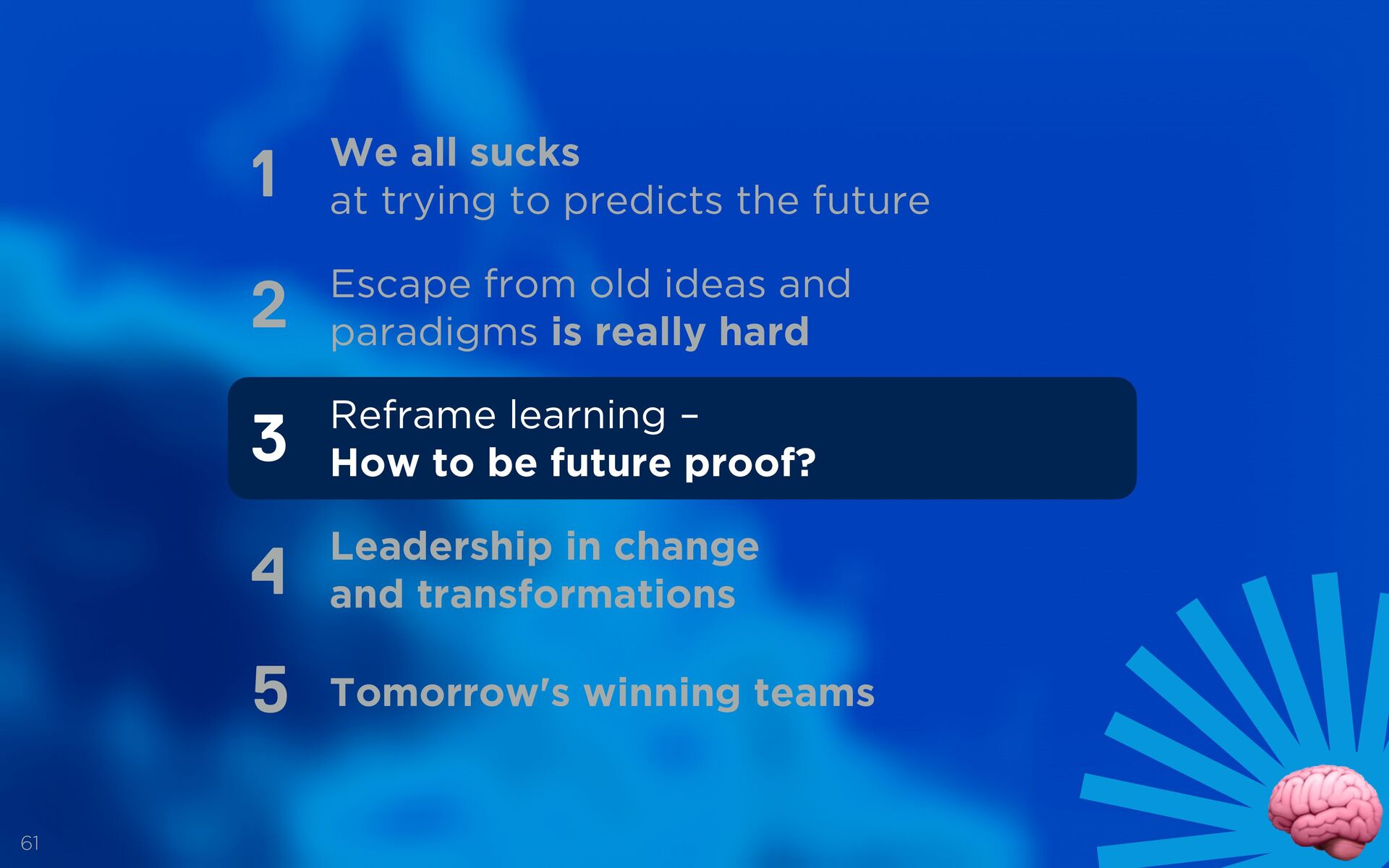 1 We all sucks
at trying to predicts the future

2 Escape from old ideas and paradigms is really hard

3 Reframe learning –
How to be future proof?

4 Leadership in change and transformations

5 Tomorrow's winning teams

61